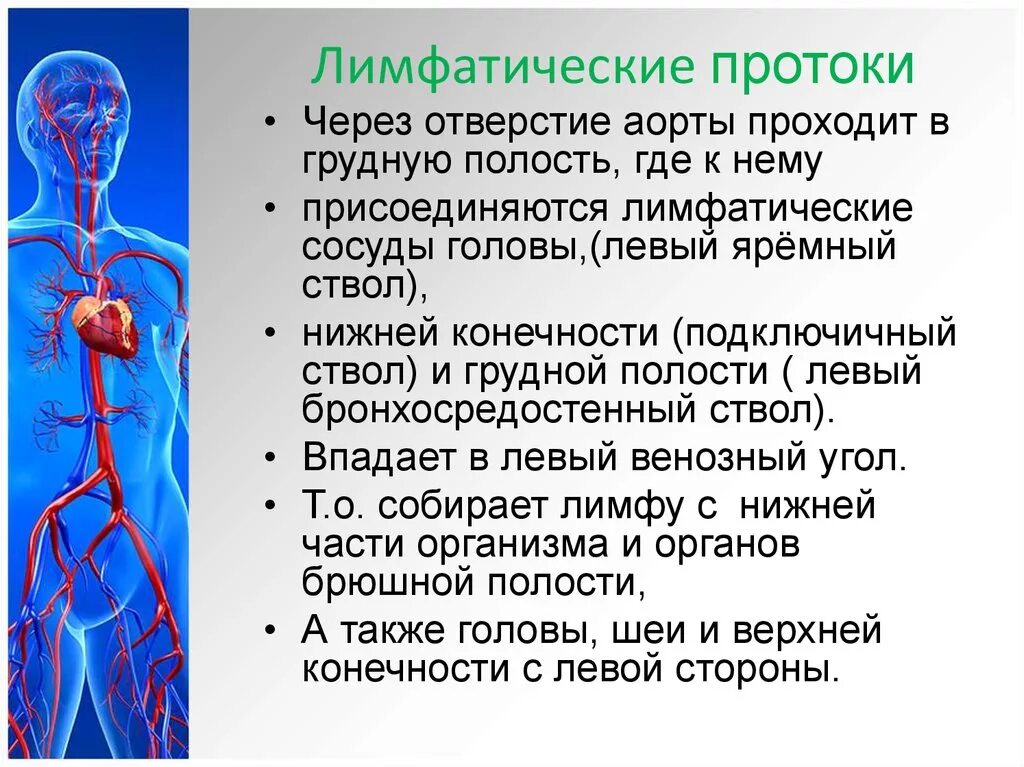 Лимфатические протоки

• Через отверстие аорты проходит в грудную полость, где к нему
• присоединяются лимфатические сосуды головы,(левый ярёмный ствол),
• нижней конечности (подключичный ствол) и грудной полости ( левый бронхосредостенный ствол).
• Впадает в левый венозный угол.
• Т.о. собирает лимфу с нижней части организма и органов брюшной полости,
• А также головы, шеи и верхней конечности с левой стороны.